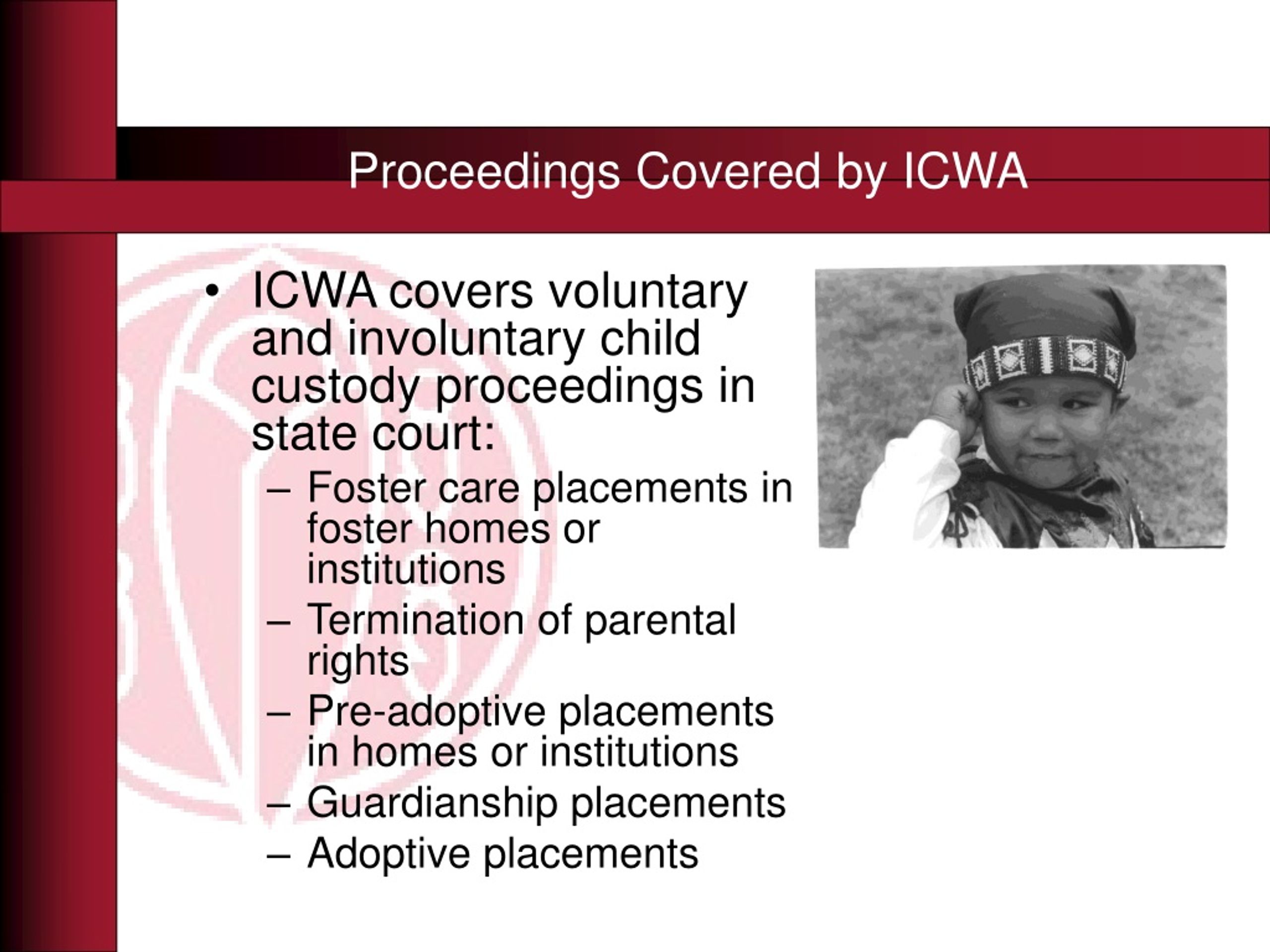 Proceedings Covered by ICWA

• ICWA covers voluntary and involuntary child custody proceedings in state court:
– Foster care placements in foster homes or institutions
– Termination of parental rights
– Pre-adoptive placements in homes or institutions
– Guardianship placements
– Adoptive placements